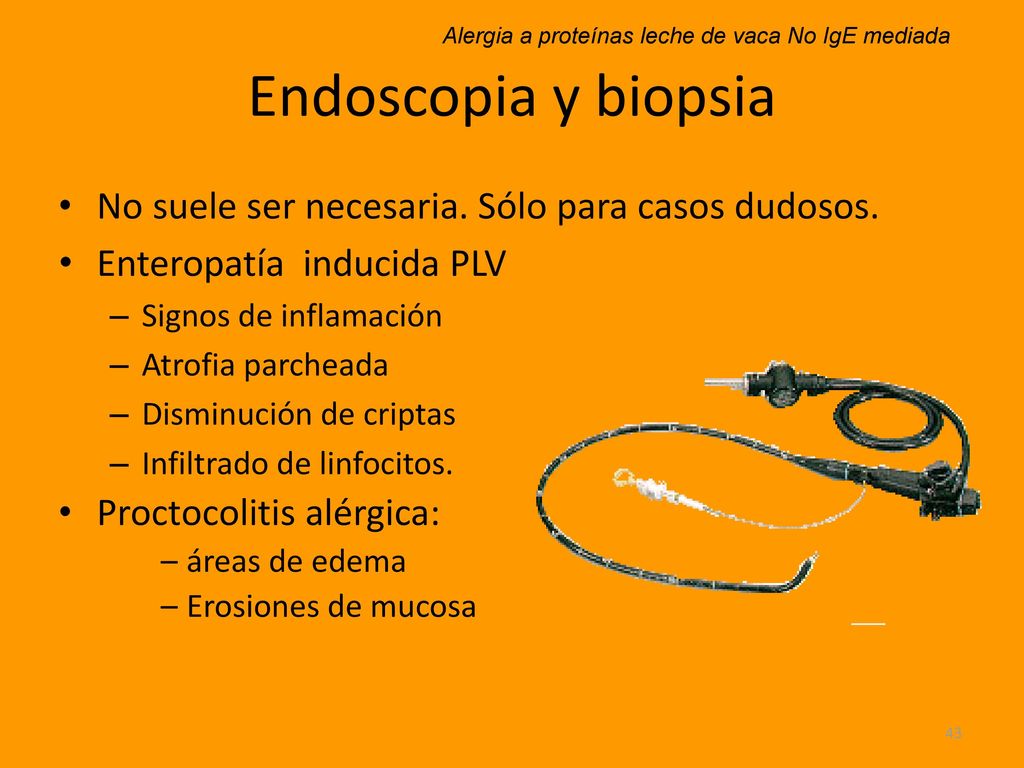 Alergia a proteínas leche de vaca No IgE mediada

Endoscopia y biopsia

• No suele ser necesaria. Sólo para casos dudosos.
• Enteropatía inducida PLV
– Signos de inflamación
– Atrofia parcheada
– Disminución de criptas
– Infiltrado de linfocitos.
• Proctocolitis alérgica:
– áreas de edema
– Erosiones de mucosa

43